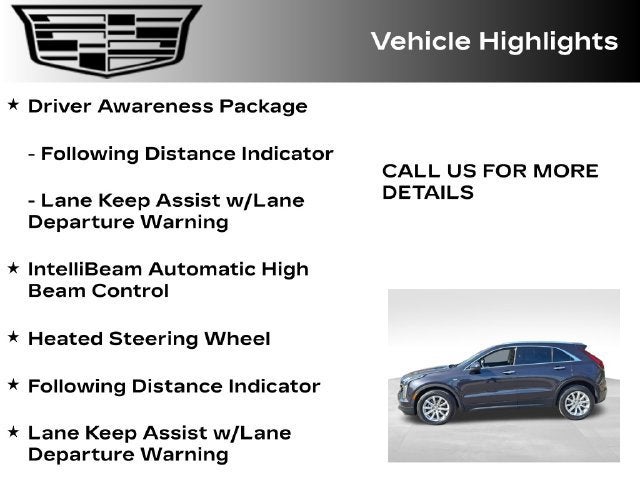 Vehicle Highlights

★ Driver Awareness Package

- Following Distance Indicator

- Lane Keep Assist w/Lane Departure Warning

★ IntelliBeam Automatic High Beam Control

★ Heated Steering Wheel

★ Following Distance Indicator

★ Lane Keep Assist w/Lane Departure Warning

CALL US FOR MORE DETAILS